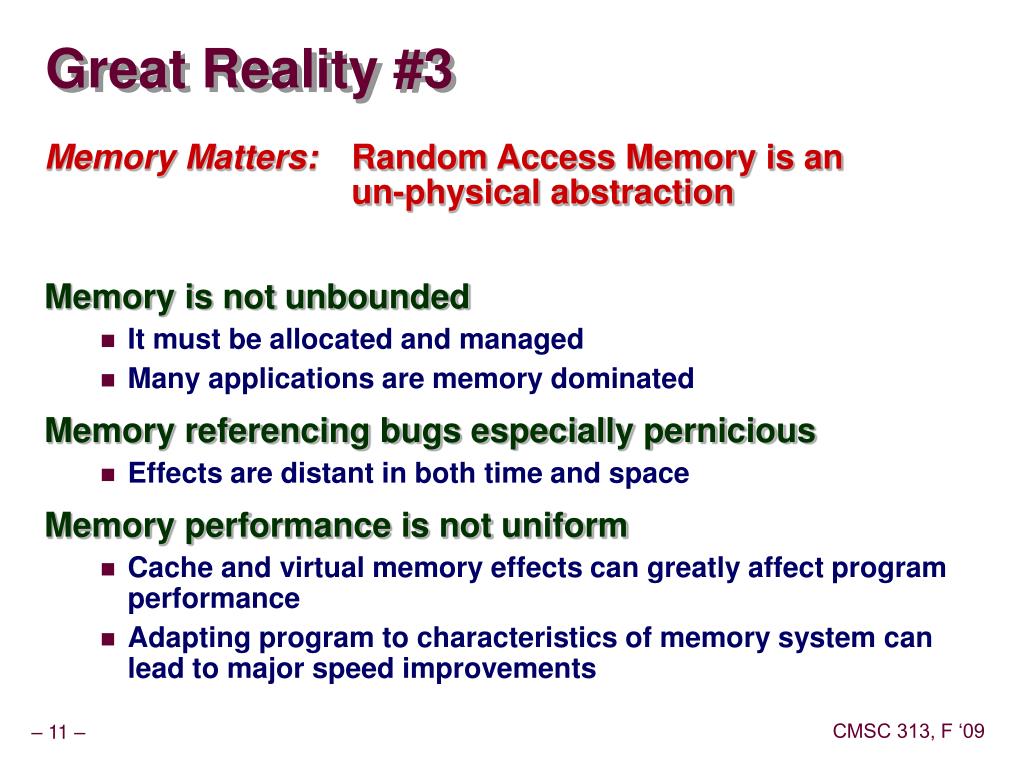 Great Reality #3

Memory Matters: Random Access Memory is an un-physical abstraction

Memory is not unbounded

- It must be allocated and managed
- Many applications are memory dominated

Memory referencing bugs especially pernicious

- Effects are distant in both time and space

Memory performance is not uniform

- Cache and virtual memory effects can greatly affect program performance
- Adapting program to characteristics of memory system can lead to major speed improvements

– 11 –

CMSC 313, F ‘09